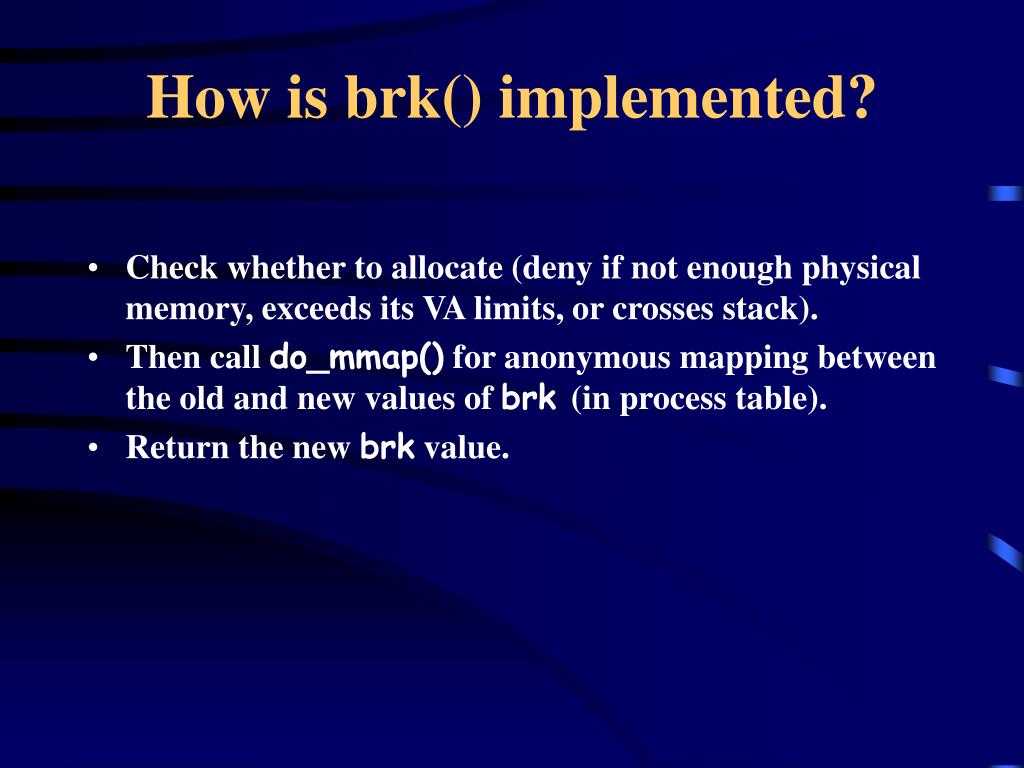 How is brk() implemented?

• Check whether to allocate (deny if not enough physical memory, exceeds its VA limits, or crosses stack).
• Then call do_mmap() for anonymous mapping between the old and new values of brk (in process table).
• Return the new brk value.